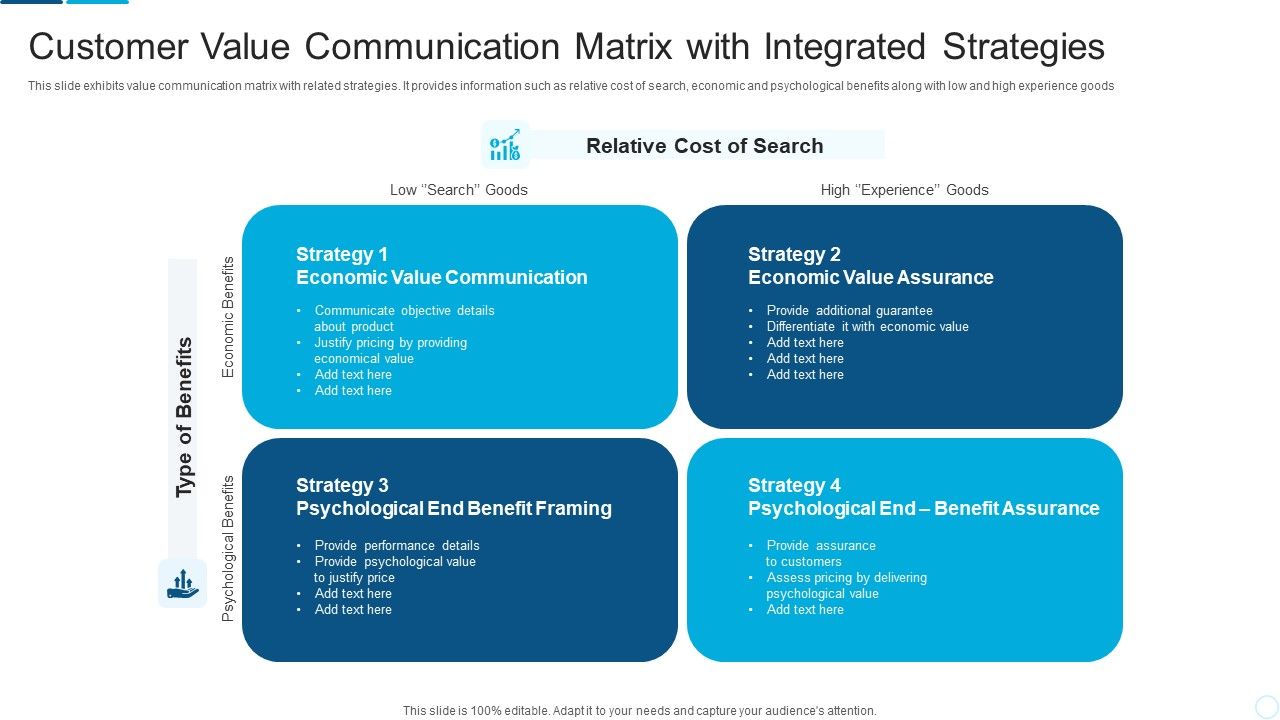 Customer Value Communication Matrix with Integrated Strategies

This slide exhibits value communication matrix with related strategies. It provides information such as relative cost of search, economic and psychological benefits along with low and high experience goods

Relative Cost of Search

Low "Search" Goods

High "Experience" Goods

Type of Benefits

Economic Benefits

Psychological Benefits

Strategy 1
Economic Value Communication

• Communicate objective details about product
• Justify pricing by providing economical value
• Add text here
• Add text here

Strategy 2
Economic Value Assurance

• Provide additional guarantee
• Differentiate it with economic value
• Add text here
• Add text here
• Add text here

Strategy 3
Psychological End Benefit Framing

• Provide performance details
• Provide psychological value to justify price
• Add text here
• Add text here

Strategy 4
Psychological End – Benefit Assurance

• Provide assurance to customers
• Assess pricing by delivering psychological value
• Add text here

This slide is 100% editable. Adapt it to your needs and capture your audience's attention.